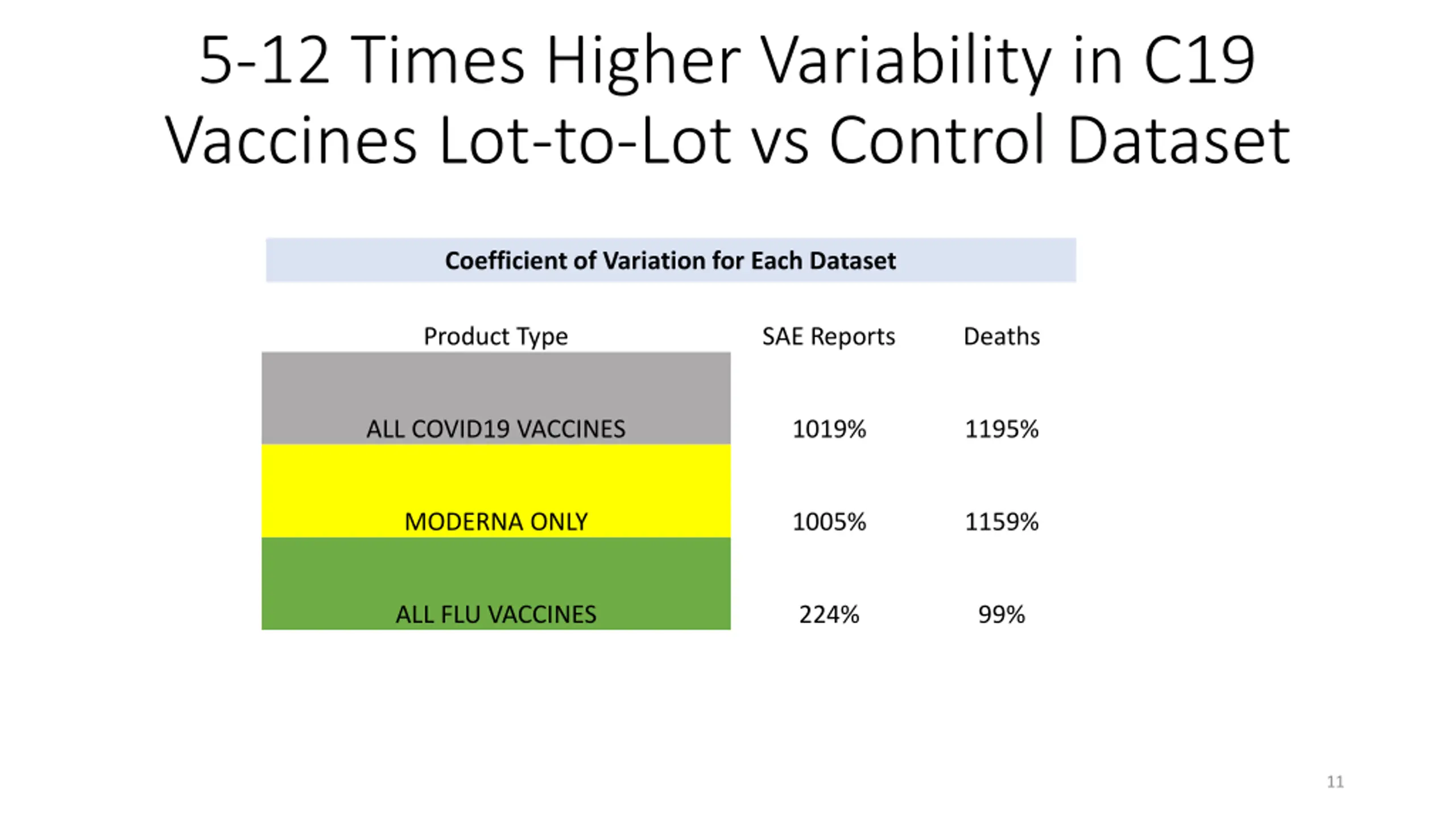 5-12 Times Higher Variability in C19 Vaccines Lot-to-Lot vs Control Dataset

Coefficient of Variation for Each Dataset

| Product Type | SAE Reports | Deaths |
|---|---|---|
| ALL COVID19 VACCINES | 1019% | 1195% |
| MODERNA ONLY | 1005% | 1159% |
| ALL FLU VACCINES | 224% | 99% |

11